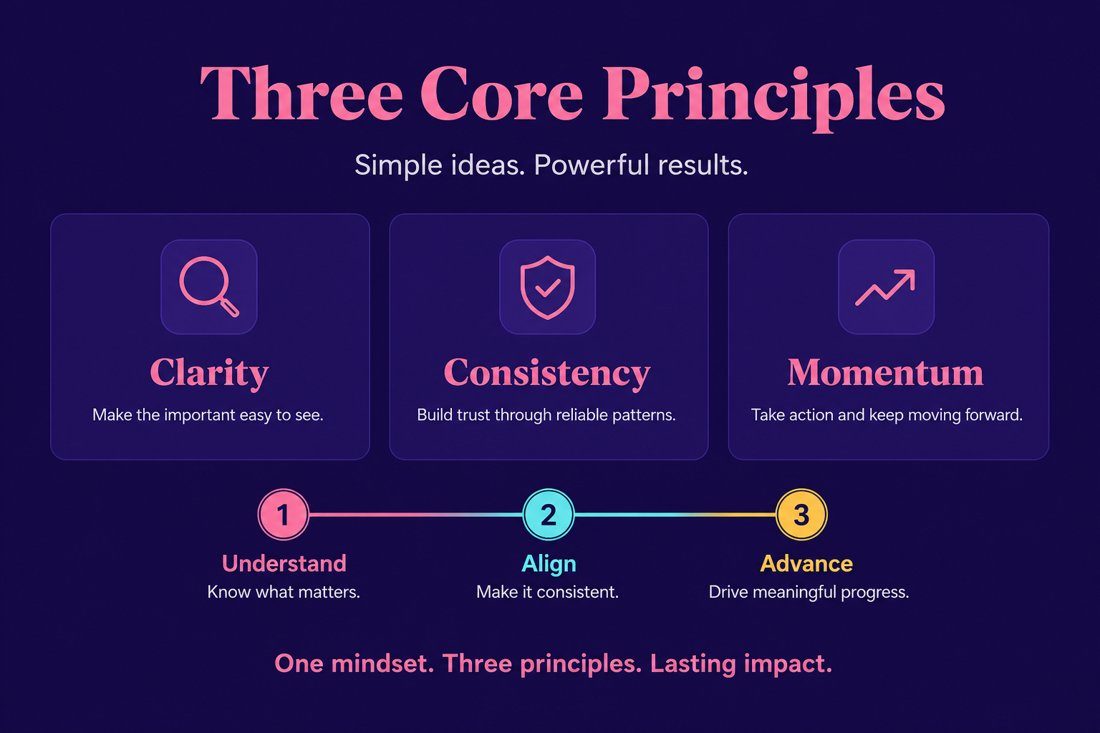 Three Core Principles

Simple ideas. Powerful results.

Clarity
Make the important easy to see.

Consistency
Build trust through reliable patterns.

Momentum
Take action and keep moving forward.

1
Understand
Know what matters.

2
Align
Make it consistent.

3
Advance
Drive meaningful progress.

One mindset. Three principles. Lasting impact.